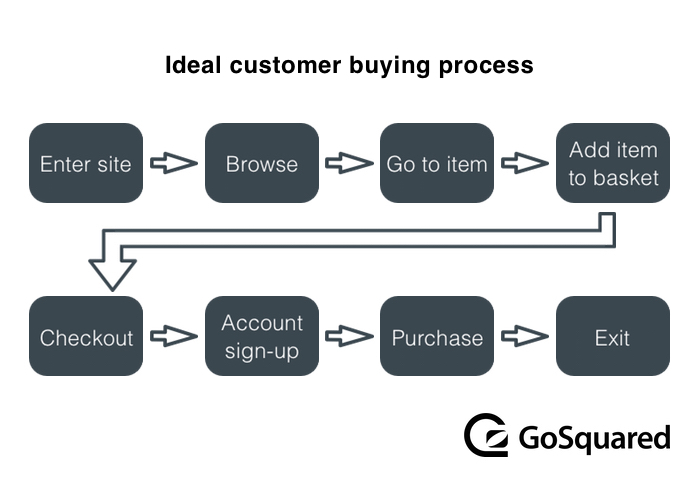 Ideal customer buying process

Enter site

Browse

Go to item

Add item to basket

Checkout

Account sign-up

Purchase

Exit

GoSquared